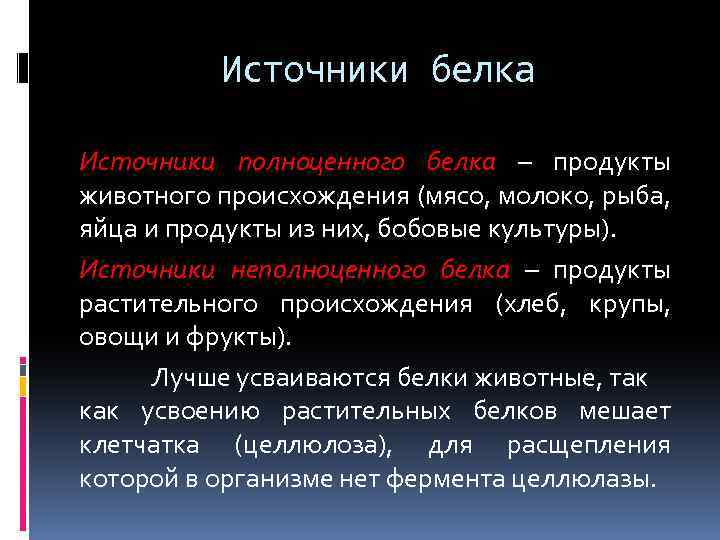 Источники белка

Источники полноценного белка – продукты животного происхождения (мясо, молоко, рыба, яйца и продукты из них, бобовые культуры).

Источники неполноценного белка – продукты растительного происхождения (хлеб, крупы, овощи и фрукты).

Лучше усваиваются белки животные, так как усвоению растительных белков мешает клетчатка (целлюлоза), для расщепления которой в организме нет фермента целлюлазы.